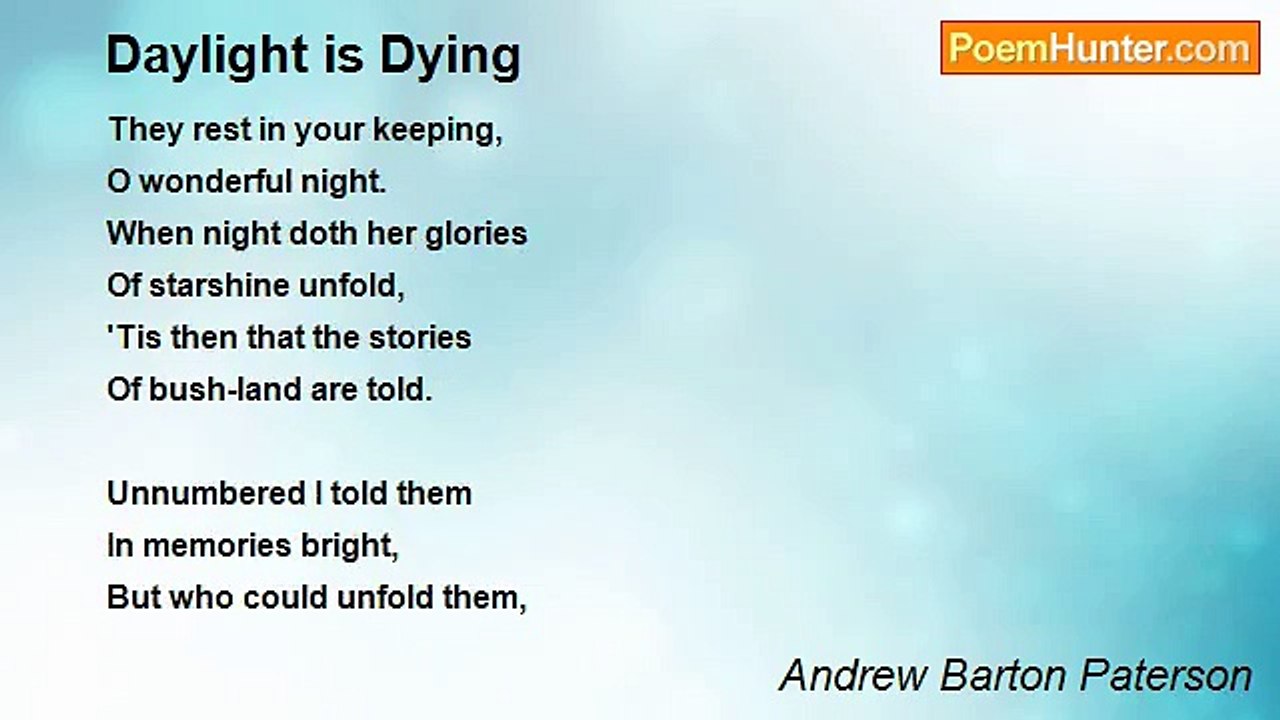 Daylight is Dying

PoemHunter.com

They rest in your keeping,
O wonderful night.
When night doth her glories
Of starshine unfold,
'Tis then that the stories
Of bush-land are told.

Unnumbered I told them
In memories bright,
But who could unfold them,

Andrew Barton Paterson